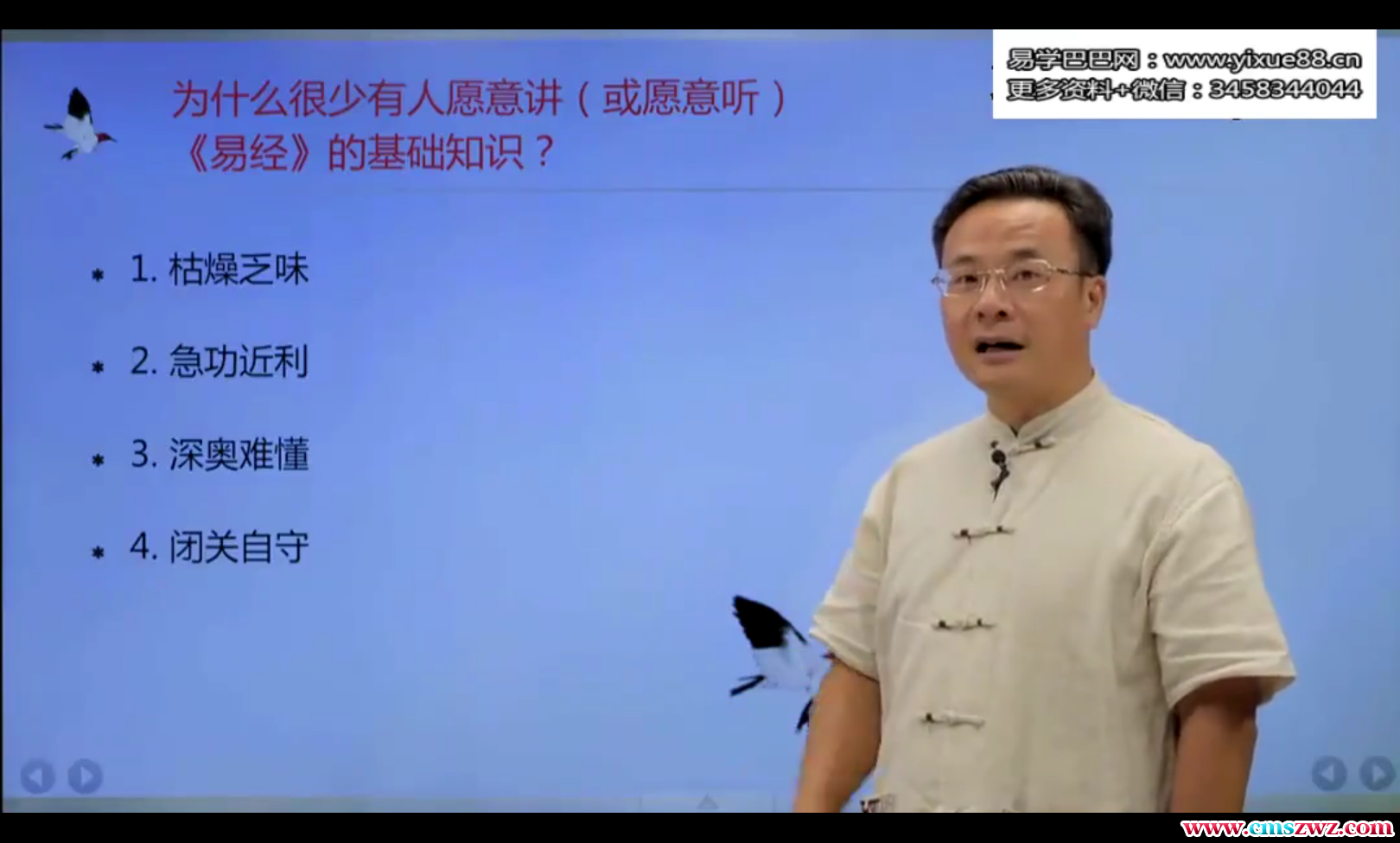 易学巴巴网：www.yixue88.cn
更多资料+微信：3458344044

为什么很少有人愿意讲（或愿意听）《易经》的基础知识？

1. 枯燥乏味

2. 急功近利

3. 深奥难懂

4. 闭关自守

www.cmszwz.com